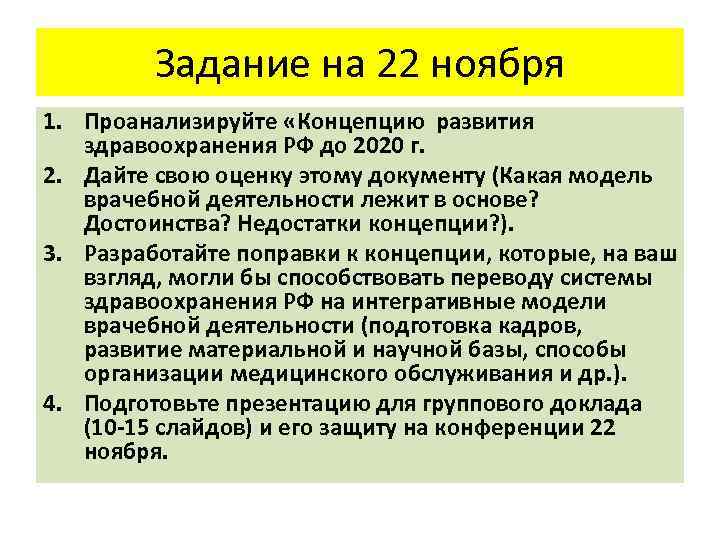 Задание на 22 ноября

1. Проанализируйте «Концепцию развития здравоохранения РФ до 2020 г.
2. Дайте свою оценку этому документу (Какая модель врачебной деятельности лежит в основе? Достоинства? Недостатки концепции?).
3. Разработайте поправки к концепции, которые, на ваш взгляд, могли бы способствовать переводу системы здравоохранения РФ на интегративные модели врачебной деятельности (подготовка кадров, развитие материальной и научной базы, способы организации медицинского обслуживания и др.).
4. Подготовьте презентацию для группового доклада (10-15 слайдов) и его защиту на конференции 22 ноября.